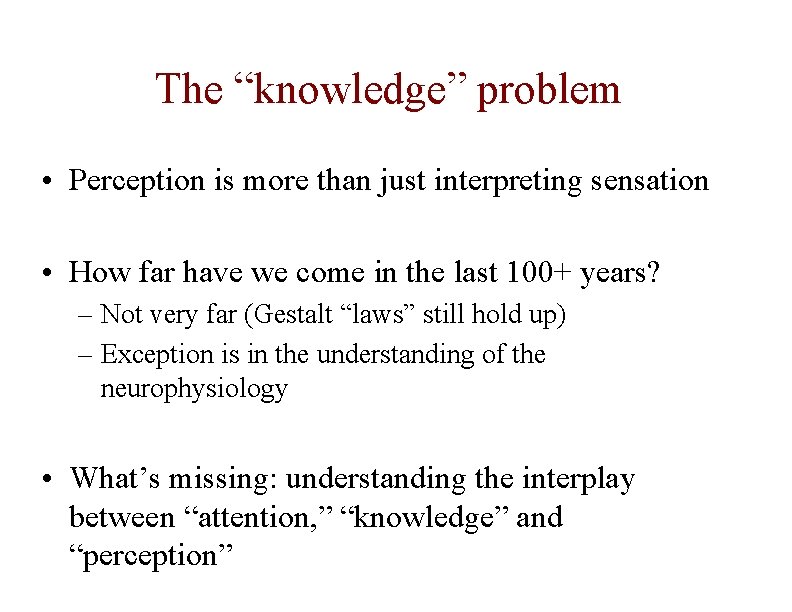 The “knowledge” problem

• Perception is more than just interpreting sensation

• How far have we come in the last 100+ years?
– Not very far (Gestalt “laws” still hold up)
– Exception is in the understanding of the neurophysiology

• What’s missing: understanding the interplay between “attention,” “knowledge” and “perception”